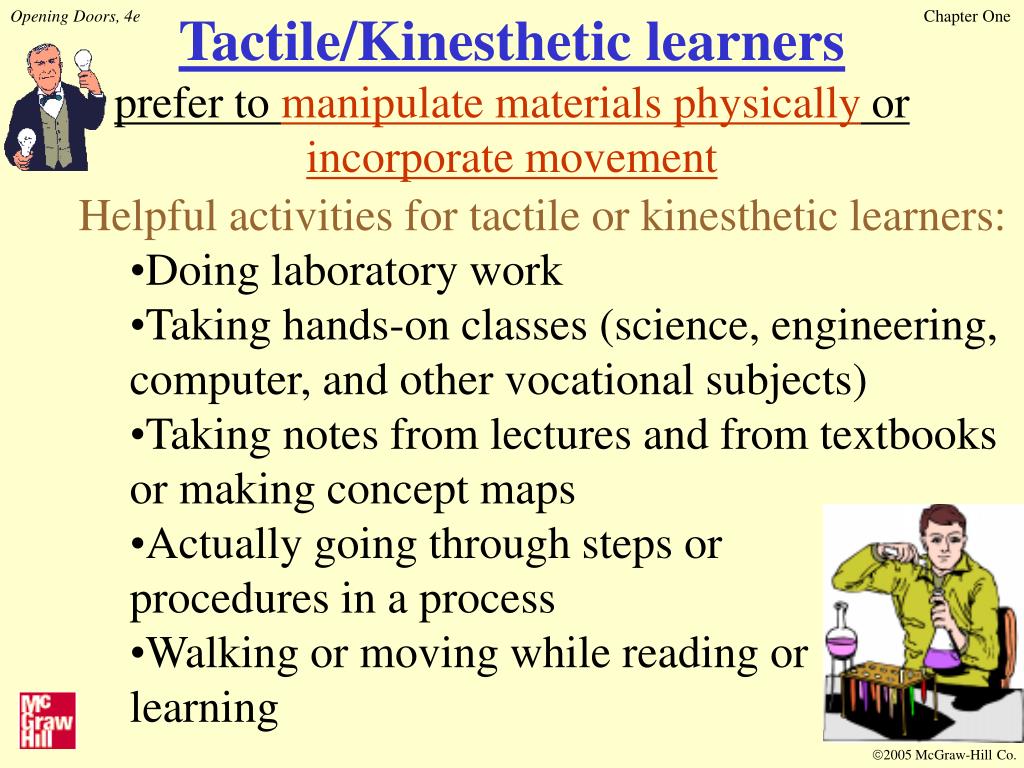 Opening Doors, 4e

Chapter One

Tactile/Kinesthetic learners

prefer to manipulate materials physically or incorporate movement

Helpful activities for tactile or kinesthetic learners:

•Doing laboratory work
•Taking hands-on classes (science, engineering, computer, and other vocational subjects)
•Taking notes from lectures and from textbooks or making concept maps
•Actually going through steps or procedures in a process
•Walking or moving while reading or learning

Mc Graw Hill

©2005 McGraw-Hill Co.